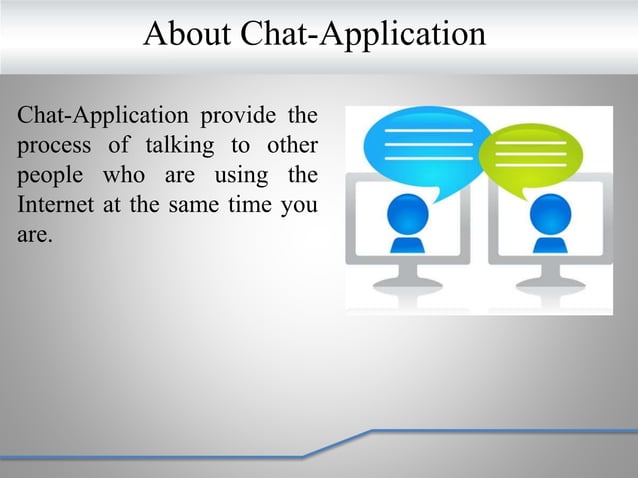 About Chat-Application

Chat-Application provide the process of talking to other people who are using the Internet at the same time you are.